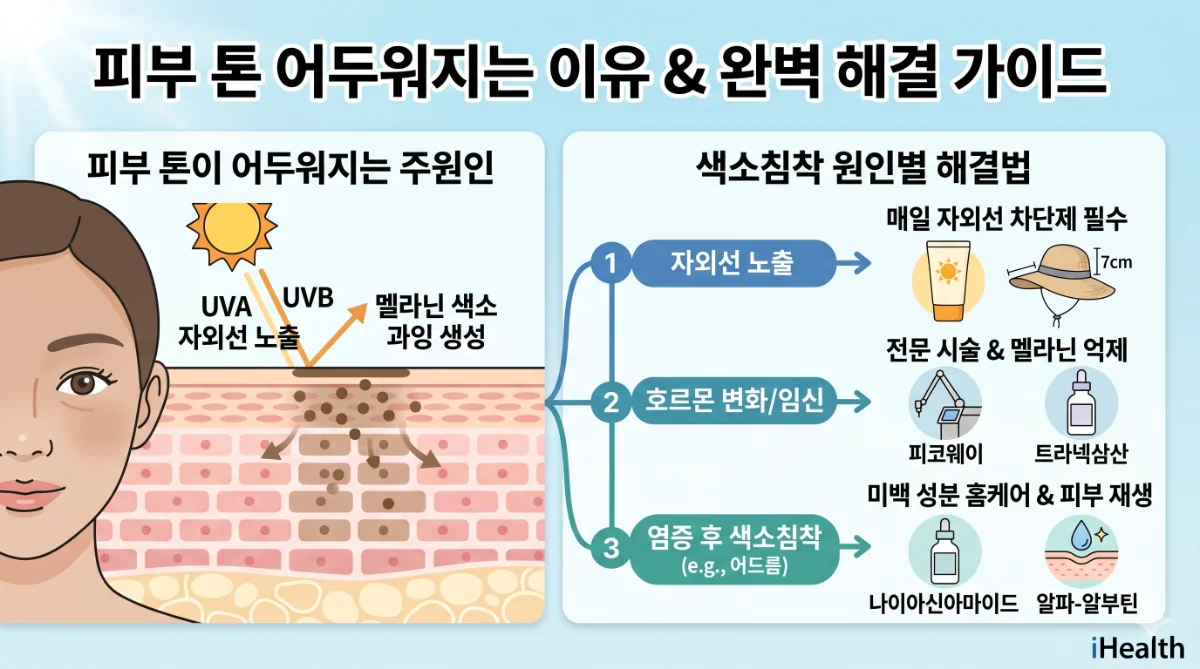 피부 톤 어두워지는 이유 & 완벽 해결 가이드

피부 톤이 어두워지는 주원인

UVA 자외선 노출

UVB

멜라닌 색소 과잉 생성

색소침착 원인별 해결법

1 자외선 노출

매일 자외선 차단제 필수

7cm

2 호르몬 변화/임신

전문 시술 & 멜라닌 억제

피코웨이

트라넥삼산

3 염증 후 색소침착 (e.g., 어드름)

미백 성분 홈케어 & 피부 재생

나이아신아마이드

알파-알부틴

iHealth